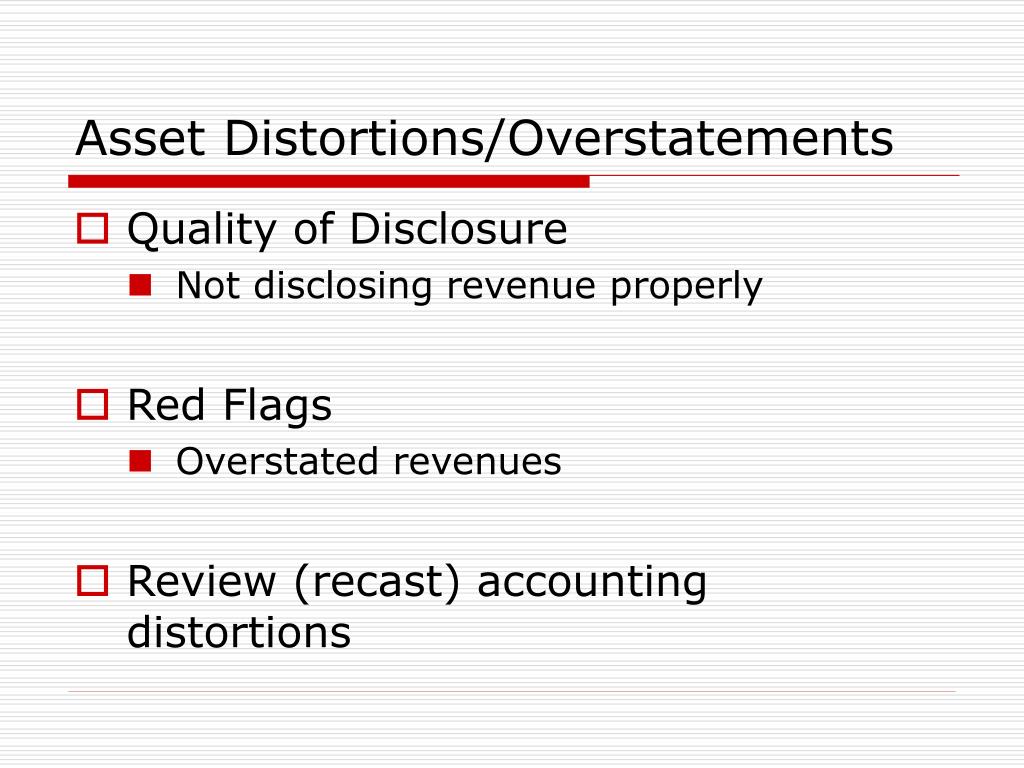 Asset Distortions/Overstatements

Quality of Disclosure

Not disclosing revenue properly

Red Flags

Overstated revenues

Review (recast) accounting distortions